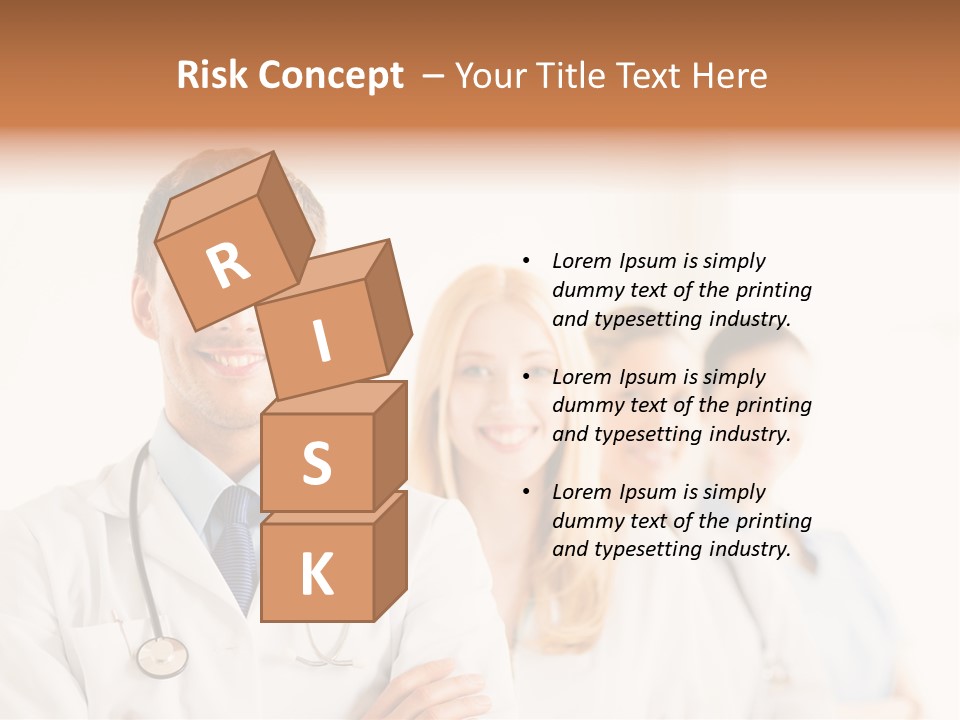 Risk Concept – Your Title Text Here

R
I
S
K

• Lorem Ipsum is simply dummy text of the printing and typesetting industry.

• Lorem Ipsum is simply dummy text of the printing and typesetting industry.

• Lorem Ipsum is simply dummy text of the printing and typesetting industry.